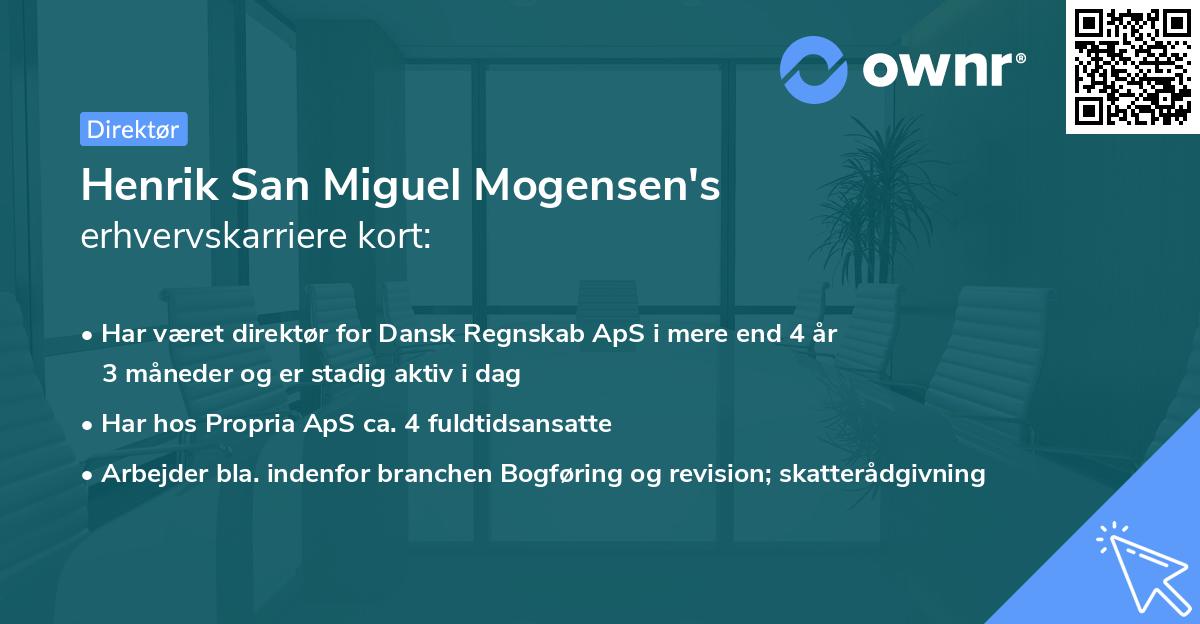 ownr®

Direktør

Henrik San Miguel Mogensen's erhvervskarriere kort:

• Har været direktør for Dansk Regnskab ApS i mere end 4 år 3 måneder og er stadig aktiv i dag

• Har hos Propria ApS ca. 4 fuldtidsansatte

• Arbejder bla. indenfor branchen Bogføring og revision; skatterådgivning